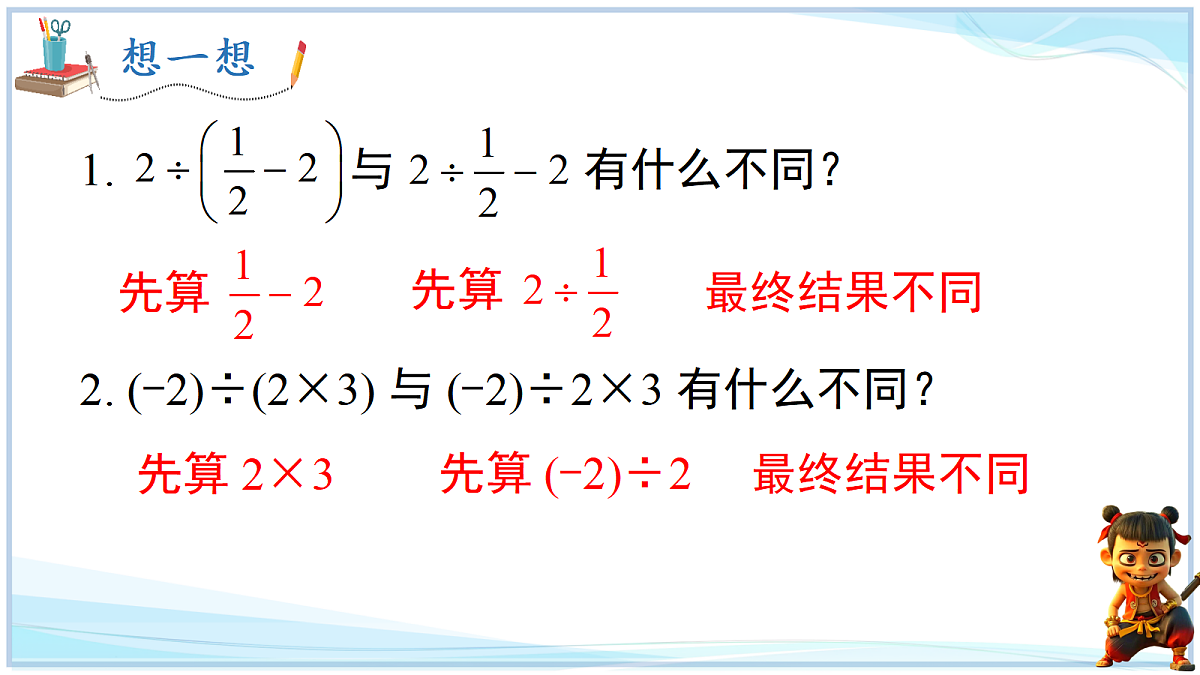 想一想

1. $2\div\left(\frac{1}{2}-2\right)$ 与 $2\div\frac{1}{2}-2$ 有什么不同？

先算 $\frac{1}{2}-2$　　先算 $2\div\frac{1}{2}$　　最终结果不同

2. $(-2)\div(2\times3)$ 与 $(-2)\div2\times3$ 有什么不同？

先算 $2\times3$　　先算 $(-2)\div2$　　最终结果不同